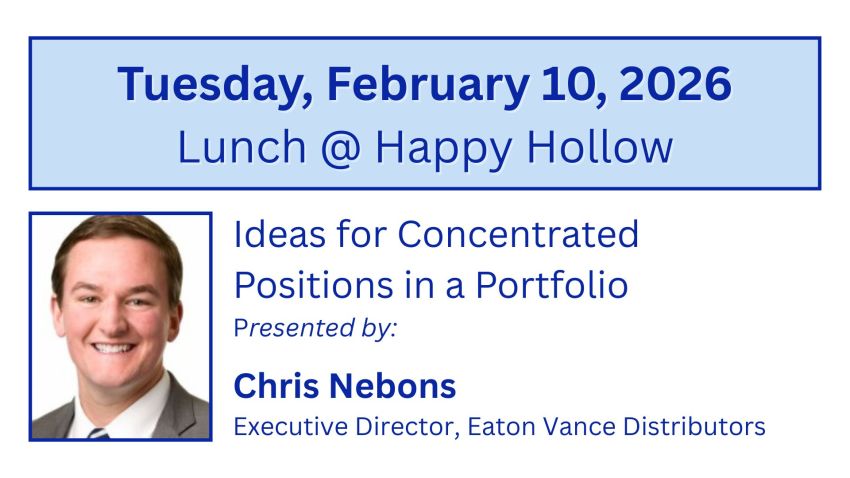 Tuesday, February 10, 2026
Lunch @ Happy Hollow

Ideas for Concentrated Positions in a Portfolio

Presented by:

Chris Nebons

Executive Director, Eaton Vance Distributors